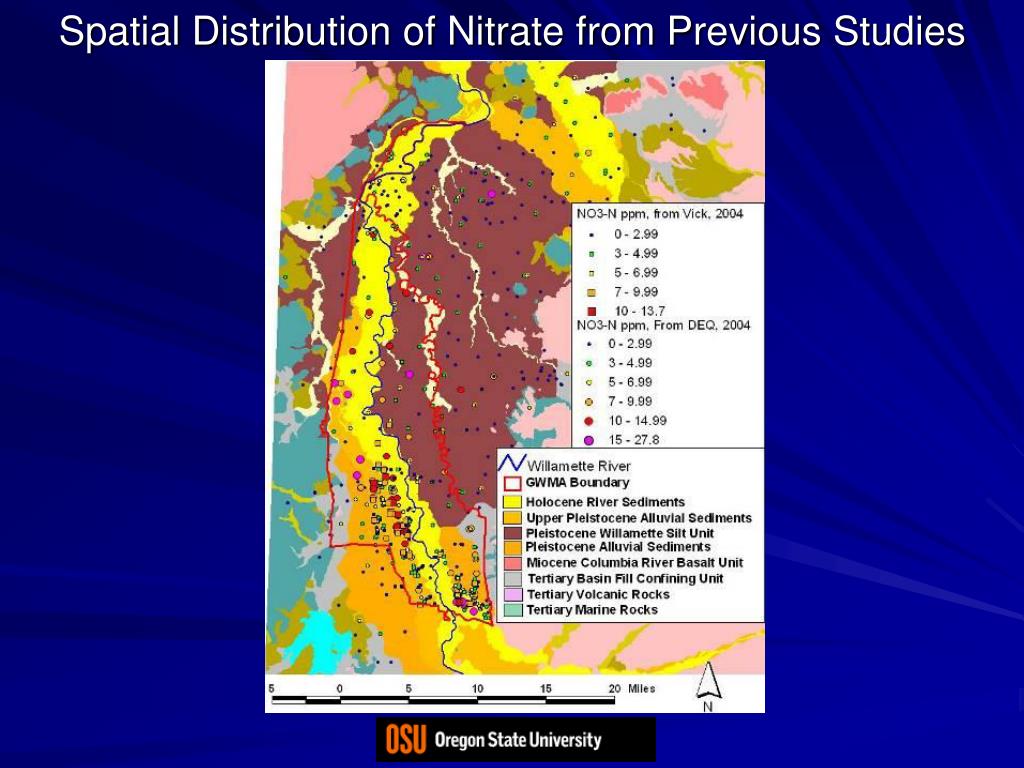 Spatial Distribution of Nitrate from Previous Studies

NO3-N ppm, from Vick, 2004
0 - 2.99
3 - 4.99
5 - 6.99
7 - 9.99
10 - 13.7
NO3-N ppm, From DEQ, 2004
0 - 2.99
3 - 4.99
5 - 6.99
7 - 9.99
10 - 14.99
15 - 27.8

Willamette River
GWMA Boundary
Holocene River Sediments
Upper Pleistocene Alluvial Sediments
Pleistocene Willamette Silt Unit
Pleistocene Alluvial Sediments
Miocene Columbia River Basalt Unit
Tertiary Basin Fill Confining Unit
Tertiary Volcanic Rocks
Tertiary Marine Rocks

5 0 5 10 15 20 Miles
N

OSU Oregon State University